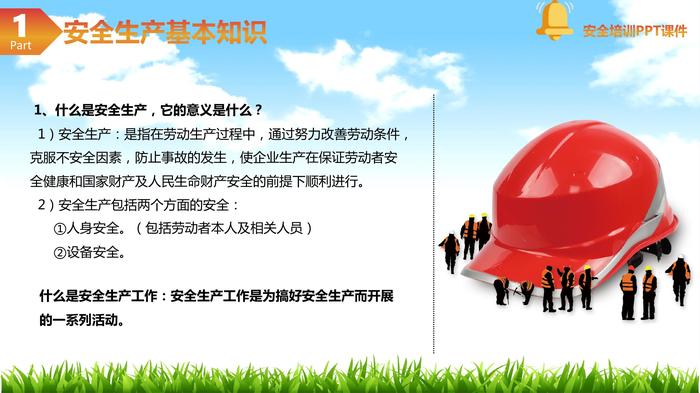 1
Part
安全生产基本知识

安全培训PPT课件

1、什么是安全生产，它的意义是什么？

1）安全生产：是指在劳动生产过程中，通过努力改善劳动条件，克服不安全因素，防止事故的发生，使企业生产在保证劳动者安全健康和国家财产及人民生命财产安全的前提下顺利进行。

2）安全生产包括两个方面的安全：

①人身安全。（包括劳动者本人及相关人员）

②设备安全。

什么是安全生产工作：安全生产工作是为搞好安全生产而开展的一系列活动。